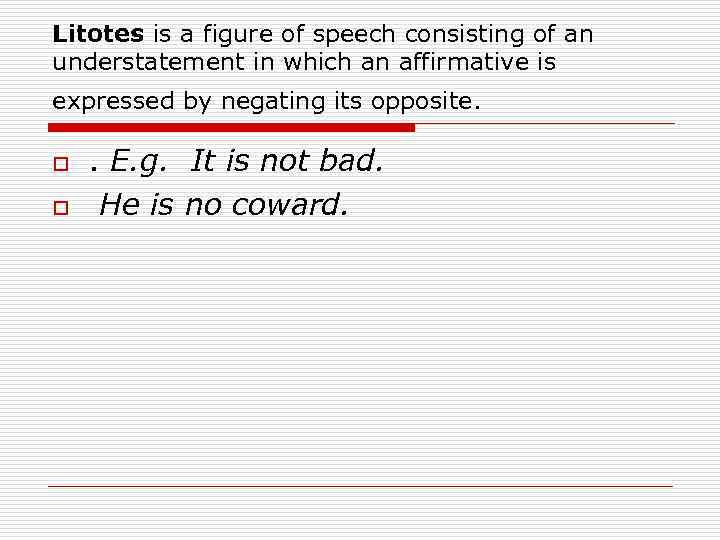 Litotes is a figure of speech consisting of an understatement in which an affirmative is expressed by negating its opposite.

. E.g. It is not bad.
He is no coward.